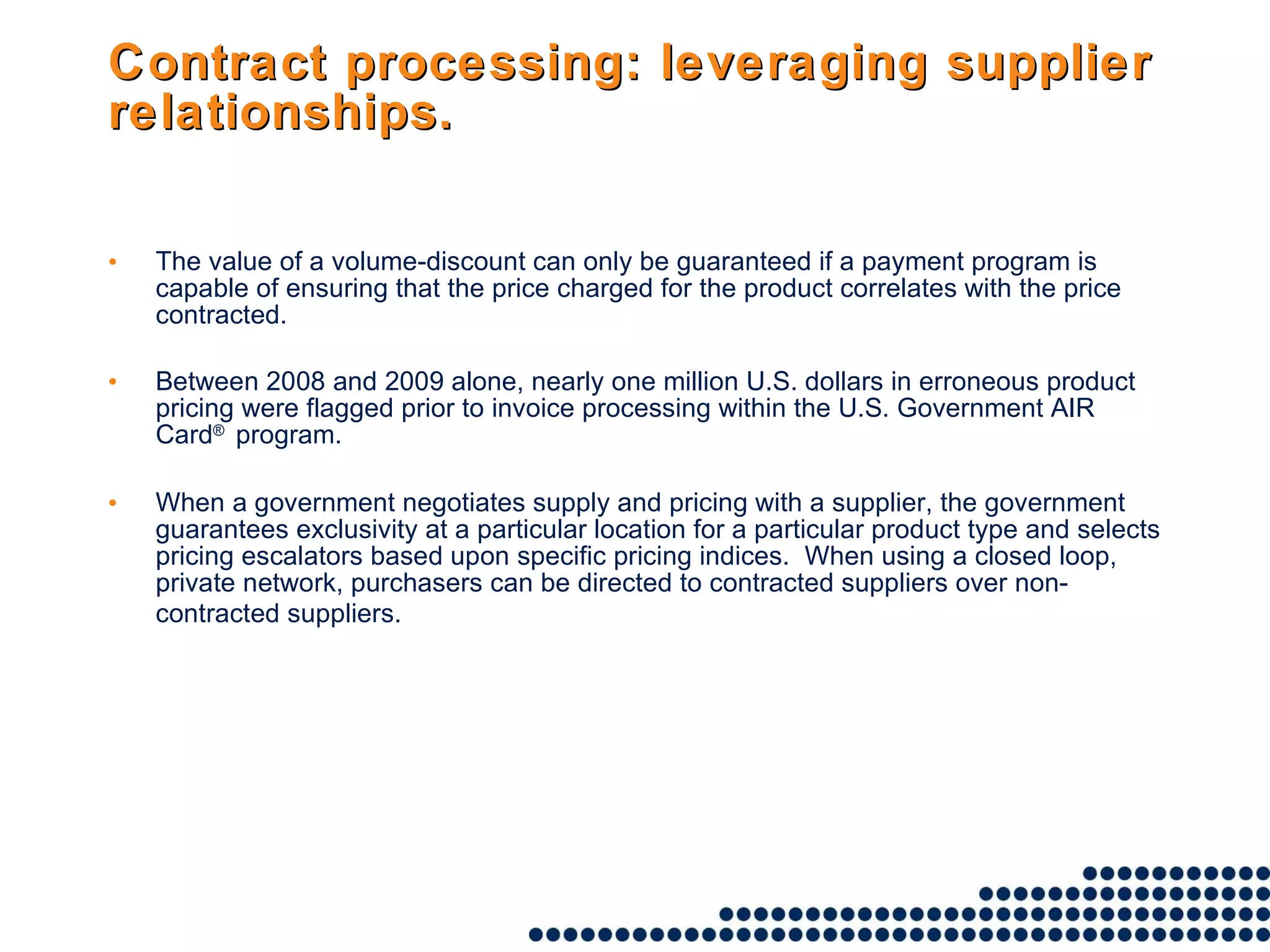 Contract processing: leveraging supplier relationships.

• The value of a volume-discount can only be guaranteed if a payment program is capable of ensuring that the price charged for the product correlates with the price contracted.

• Between 2008 and 2009 alone, nearly one million U.S. dollars in erroneous product pricing were flagged prior to invoice processing within the U.S. Government AIR Card® program.

• When a government negotiates supply and pricing with a supplier, the government guarantees exclusivity at a particular location for a particular product type and selects pricing escalators based upon specific pricing indices. When using a closed loop, private network, purchasers can be directed to contracted suppliers over non-contracted suppliers.